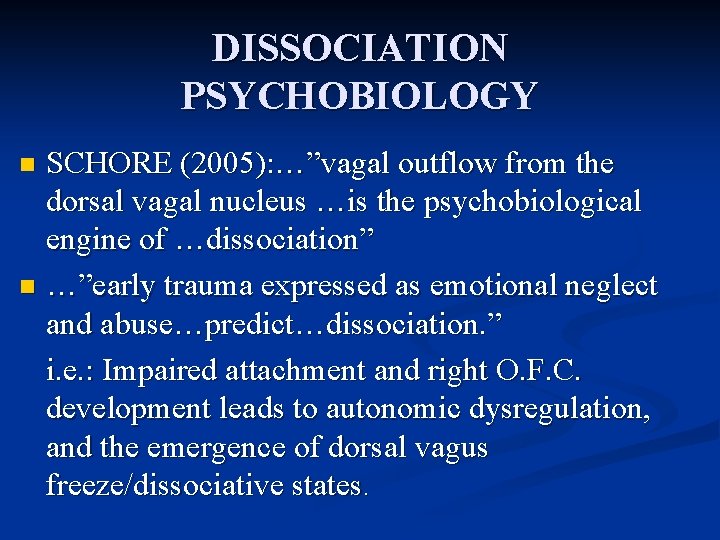 DISSOCIATION PSYCHOBIOLOGY

SCHORE (2005):…”vagal outflow from the dorsal vagal nucleus …is the psychobiological engine of …dissociation”

…”early trauma expressed as emotional neglect and abuse…predict…dissociation.”

i.e.: Impaired attachment and right O.F.C. development leads to autonomic dysregulation, and the emergence of dorsal vagus freeze/dissociative states.